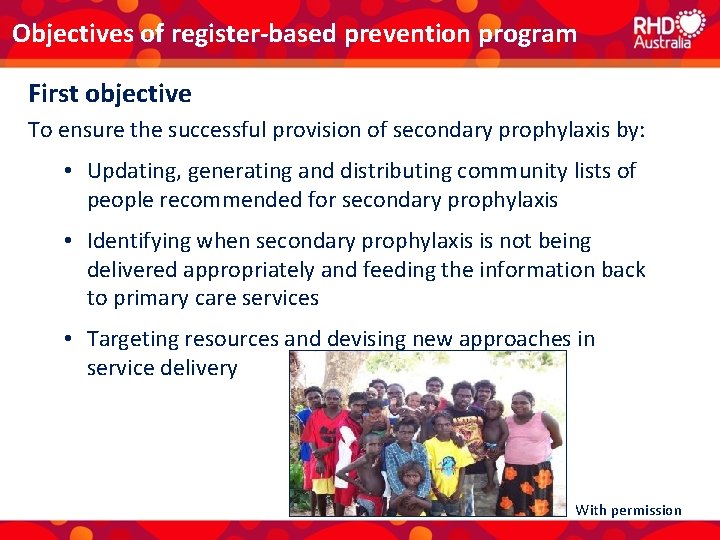 Objectives of register-based prevention program

RHD Australia

First objective

To ensure the successful provision of secondary prophylaxis by:

• Updating, generating and distributing community lists of people recommended for secondary prophylaxis

• Identifying when secondary prophylaxis is not being delivered appropriately and feeding the information back to primary care services

• Targeting resources and devising new approaches in service delivery

With permission